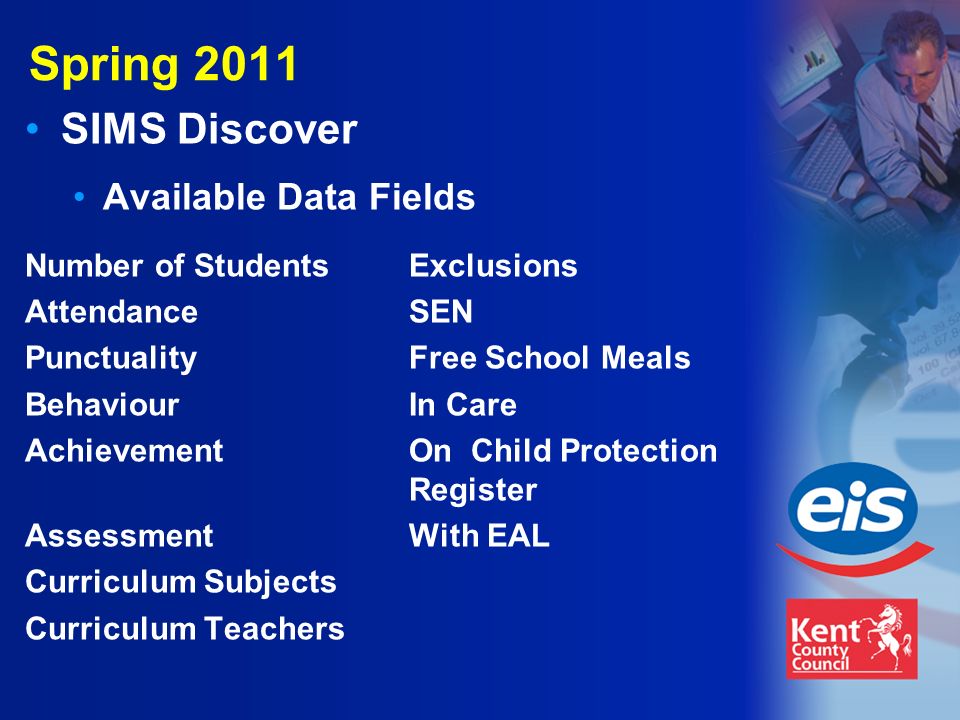 Spring 2011

• SIMS Discover

• Available Data Fields

Number of Students
Attendance
Punctuality
Behaviour
Achievement

Assessment
Curriculum Subjects
Curriculum Teachers

Exclusions
SEN
Free School Meals
In Care
On Child Protection Register
With EAL

eis

Kent County Council